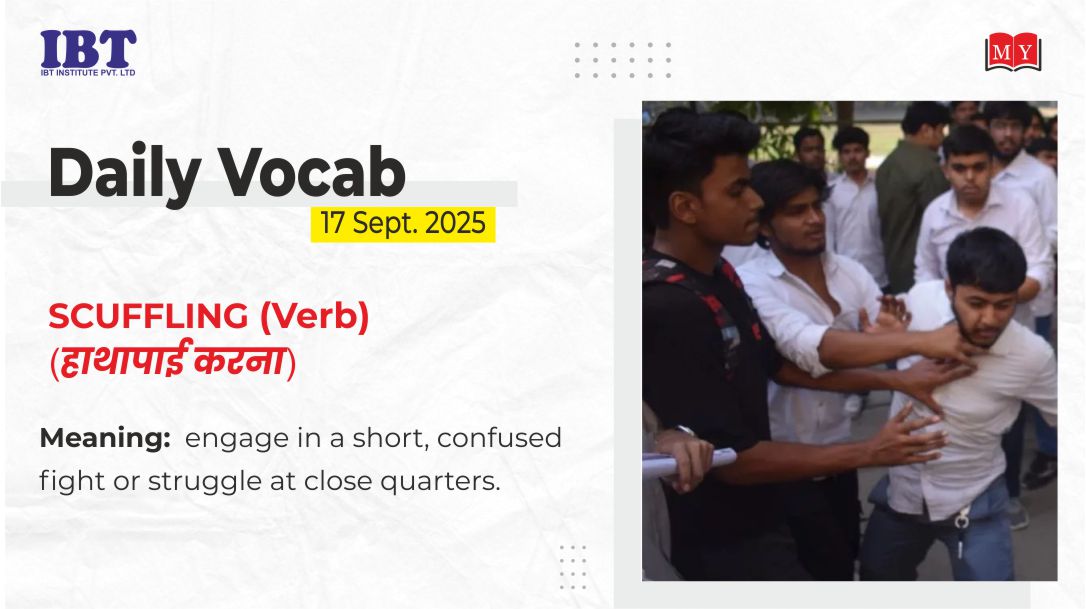 IBT
IBT INSTITUTE PVT. LTD

MY

Daily Vocab
17 Sept. 2025

SCUFFLING (Verb)
(हाथापाई करना)

Meaning: engage in a short, confused fight or struggle at close quarters.